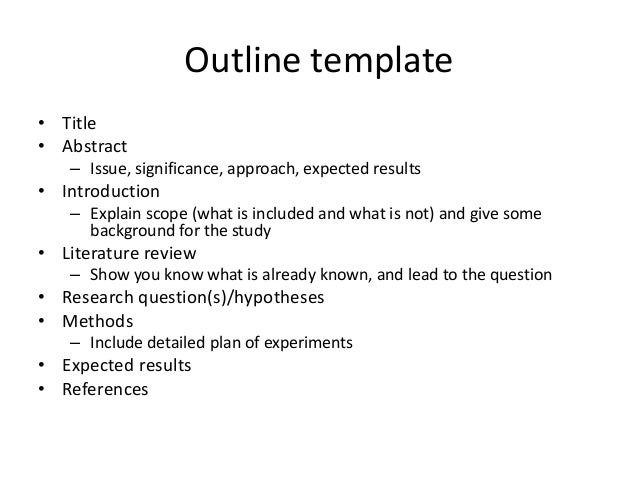 Outline template

• Title
• Abstract
 – Issue, significance, approach, expected results
• Introduction
 – Explain scope (what is included and what is not) and give some background for the study
• Literature review
 – Show you know what is already known, and lead to the question
• Research question(s)/hypotheses
• Methods
 – Include detailed plan of experiments
• Expected results
• References